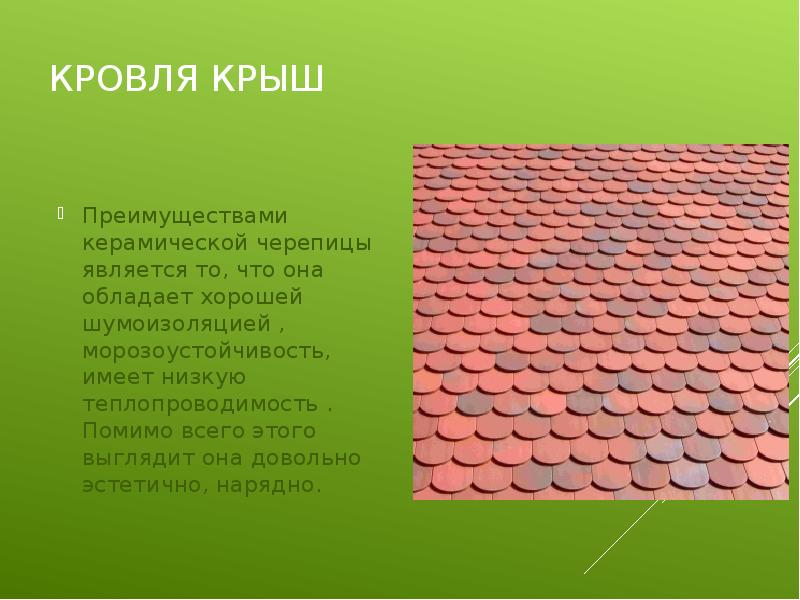 КРОВЛЯ КРЫШ

Преимуществами керамической черепицы является то, что она обладает хорошей шумоизоляцией , морозоустойчивость, имеет низкую теплопроводимость . Помимо всего этого выглядит она довольно эстетично, нарядно.